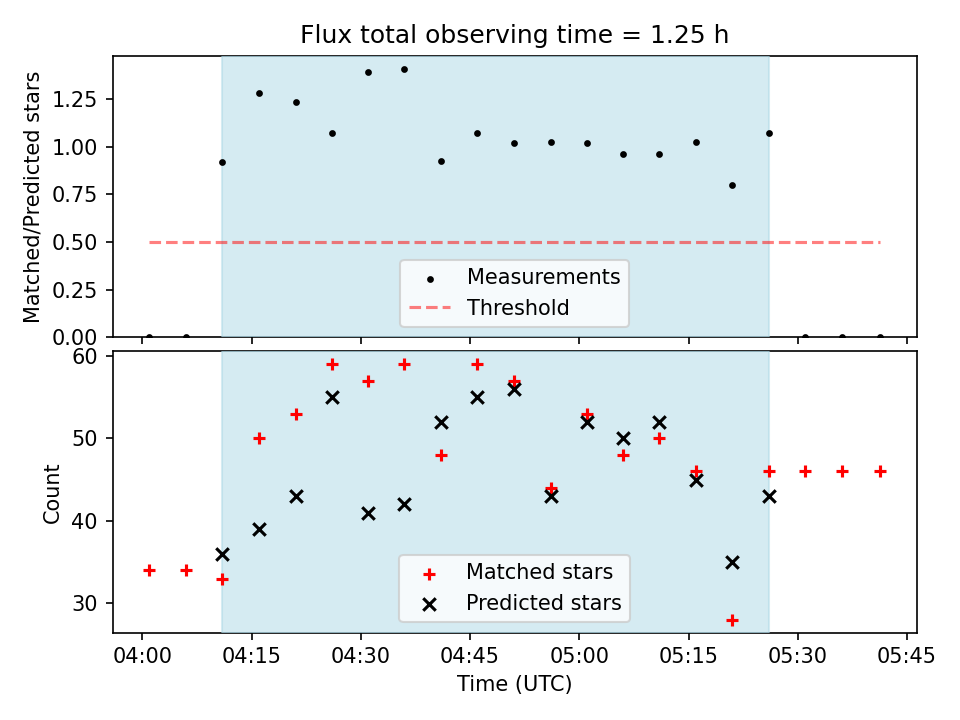 Flux total observing time = 1.25 h

Matched/Predicted stars

1.25
1.00
0.75
0.50
0.25
0.00

Measurements
Threshold

Count

60
50
40
30

Matched stars
Predicted stars

04:00 04:15 04:30 04:45 05:00 05:15 05:30 05:45

Time (UTC)